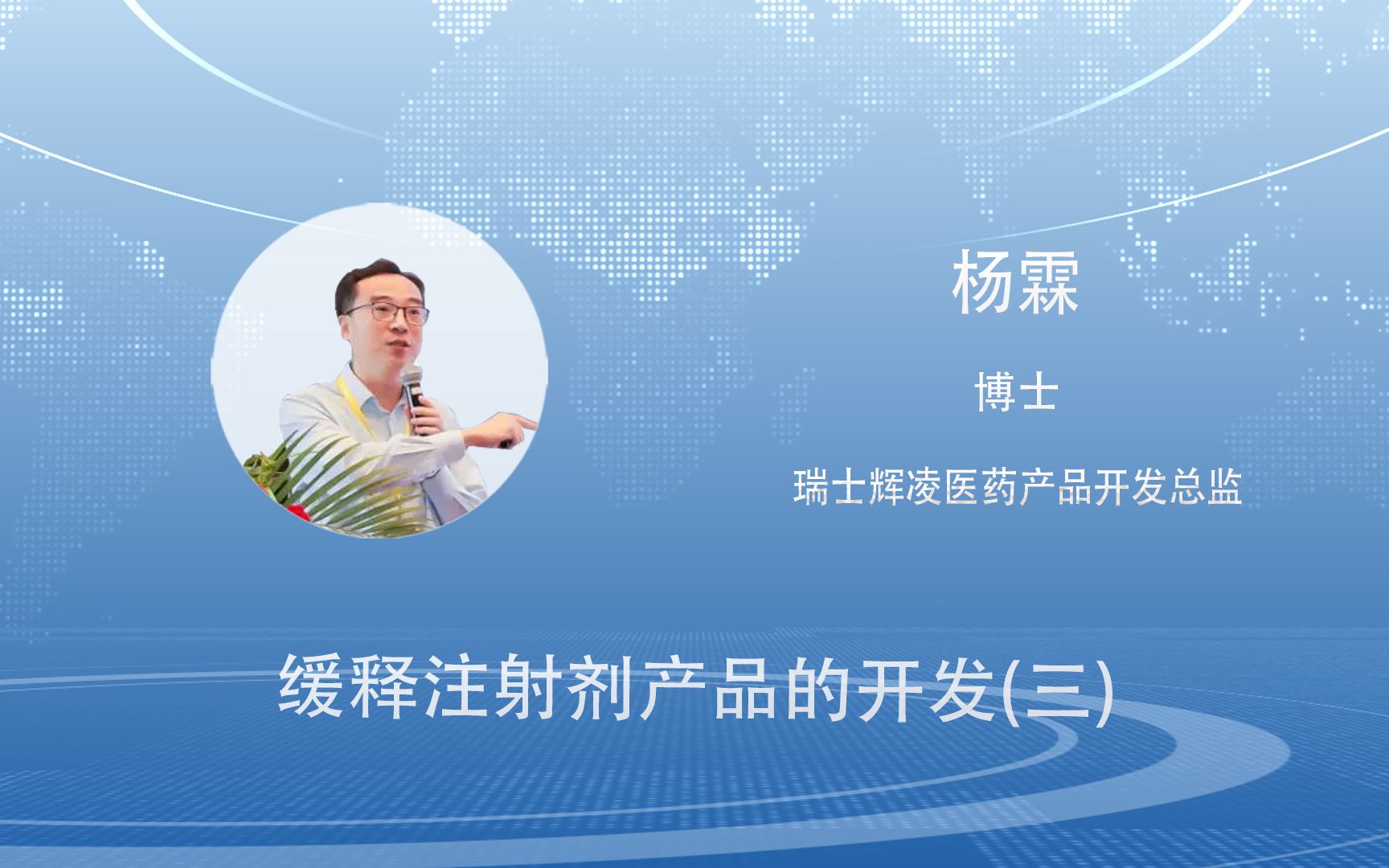 杨霖

博士

瑞士辉凌医药产品开发总监

缓释注射剂产品的开发(三)